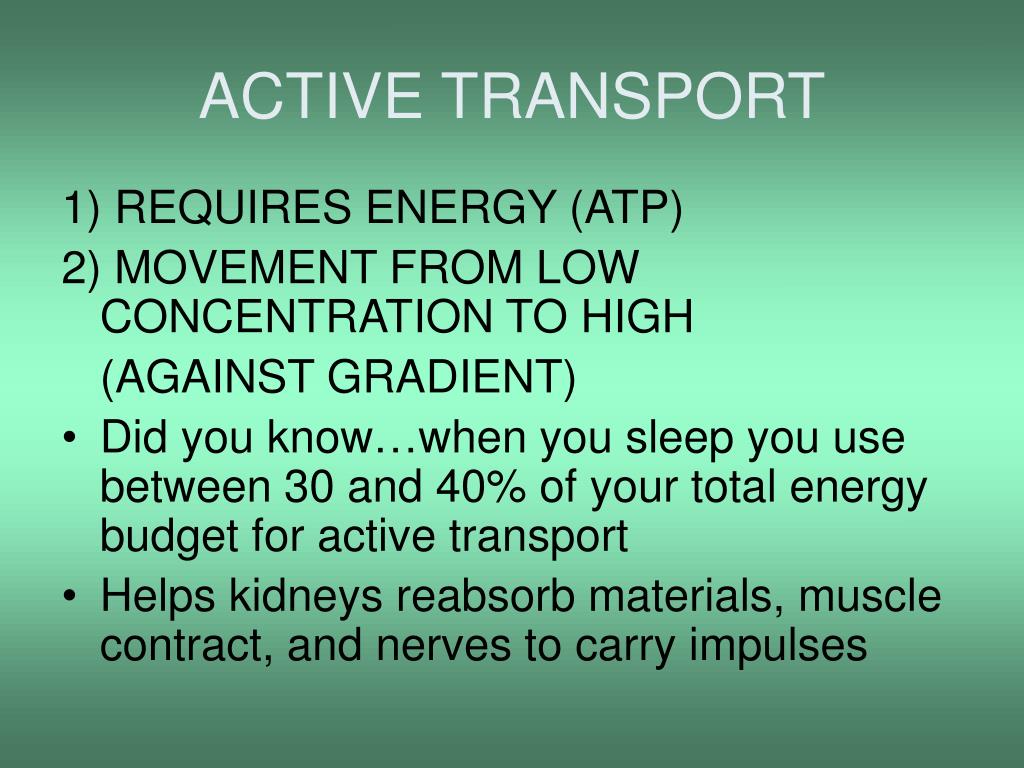 ACTIVE TRANSPORT

1) REQUIRES ENERGY (ATP)

2) MOVEMENT FROM LOW CONCENTRATION TO HIGH

(AGAINST GRADIENT)

• Did you know…when you sleep you use between 30 and 40% of your total energy budget for active transport

• Helps kidneys reabsorb materials, muscle contract, and nerves to carry impulses